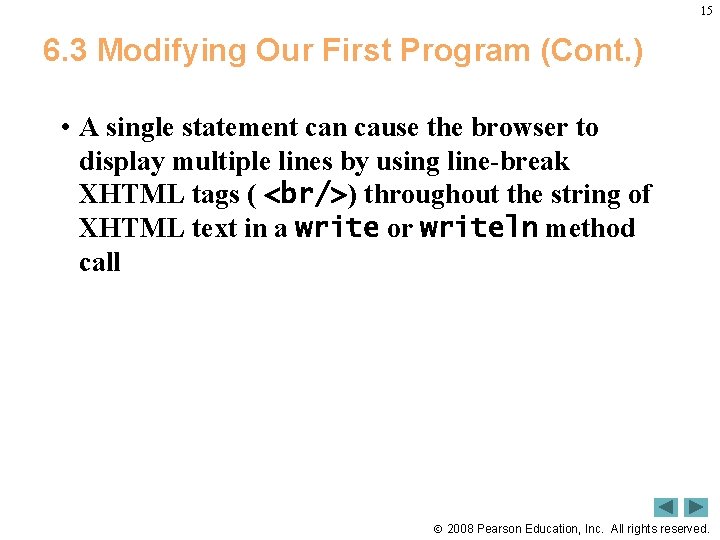 15

6.3 Modifying Our First Program (Cont.)

• A single statement can cause the browser to display multiple lines by using line-break XHTML tags ( <br/>) throughout the string of XHTML text in a write or writeln method call

© 2008 Pearson Education, Inc. All rights reserved.